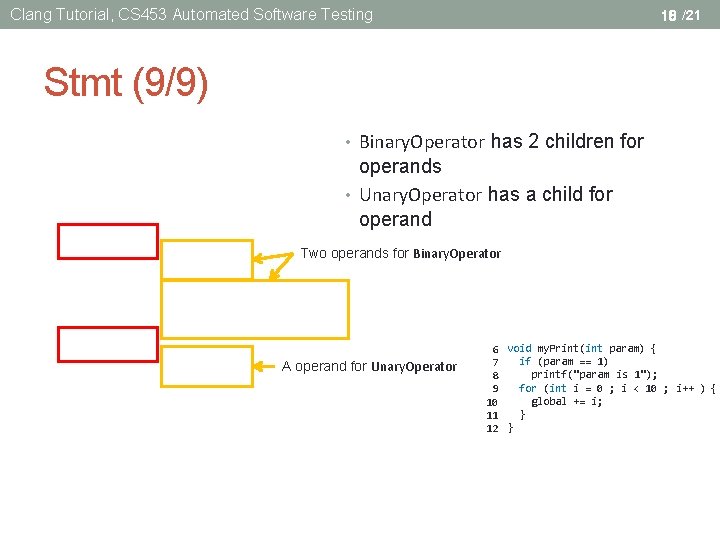 Clang Tutorial, CS453 Automated Software Testing

18 /21

Stmt (9/9)

• BinaryOperator has 2 children for operands
• UnaryOperator has a child for operand

Two operands for BinaryOperator

A operand for UnaryOperator

6 void myPrint(int param) {
7   if (param == 1)
8     printf("param is 1");
9   for (int i = 0 ; i < 10 ; i++ ) {
10     global += i;
11   }
12 }